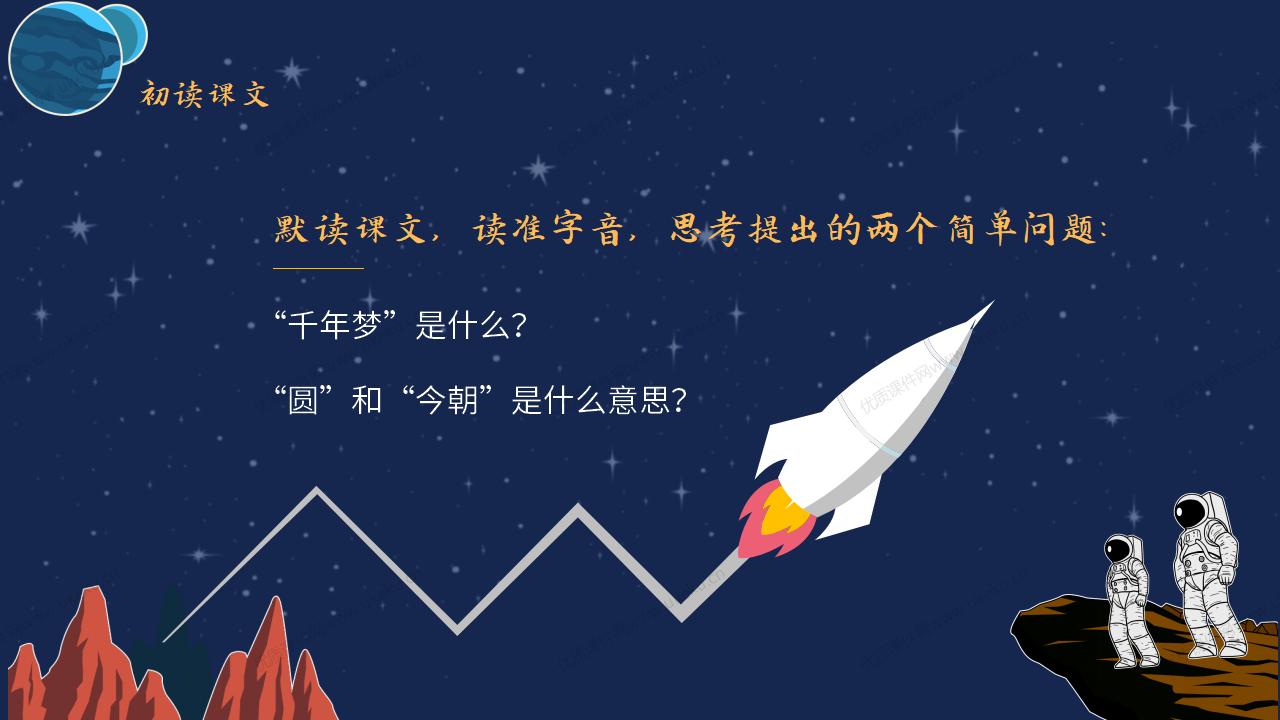 初读课文

默读课文，读准字音，思考提出的两个简单问题：

“千年梦”是什么？

“圆”和“今朝”是什么意思？

优质课件网